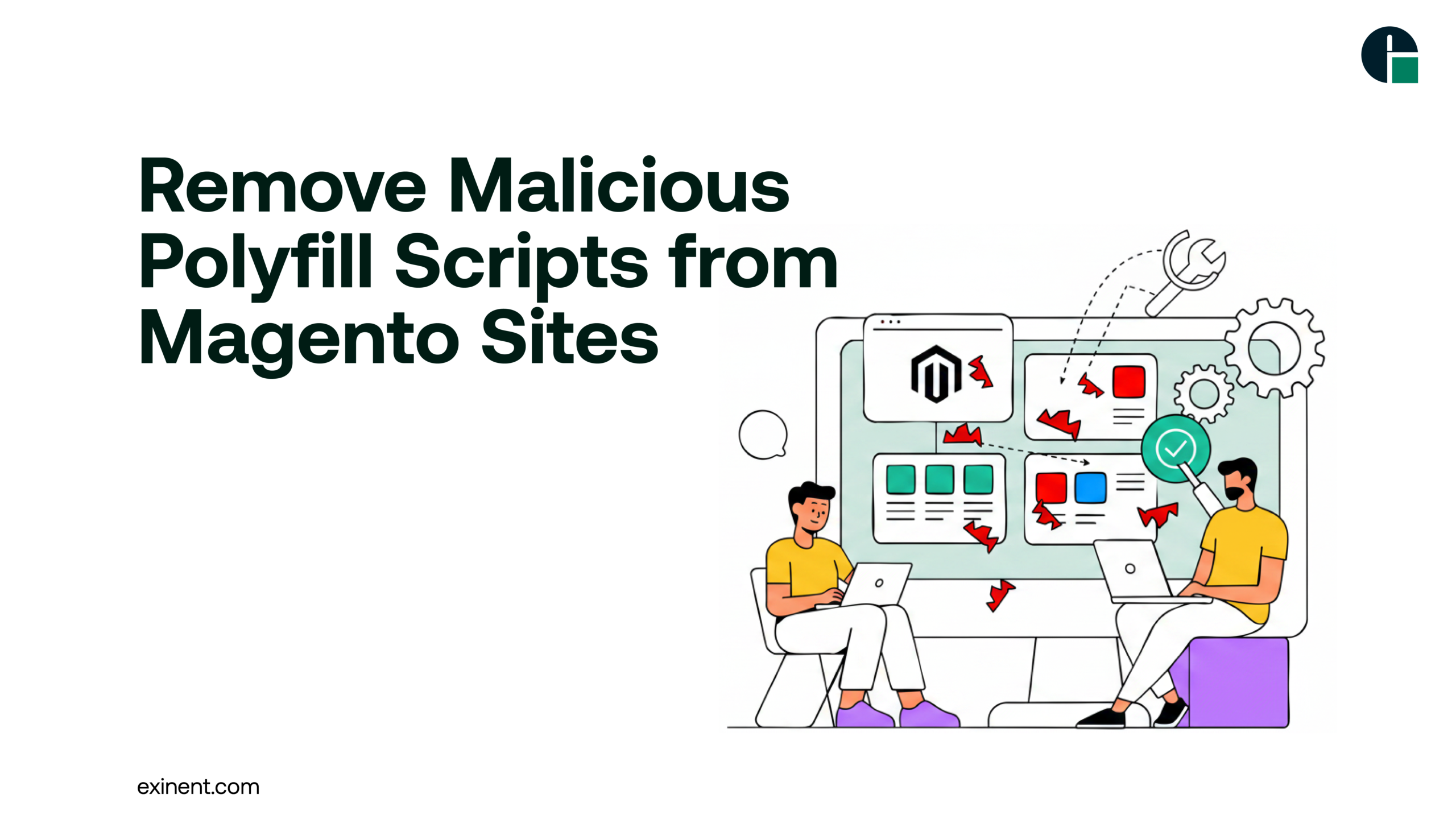 Remove Malicious Polyfill Scripts from Magento Sites

exinent.com